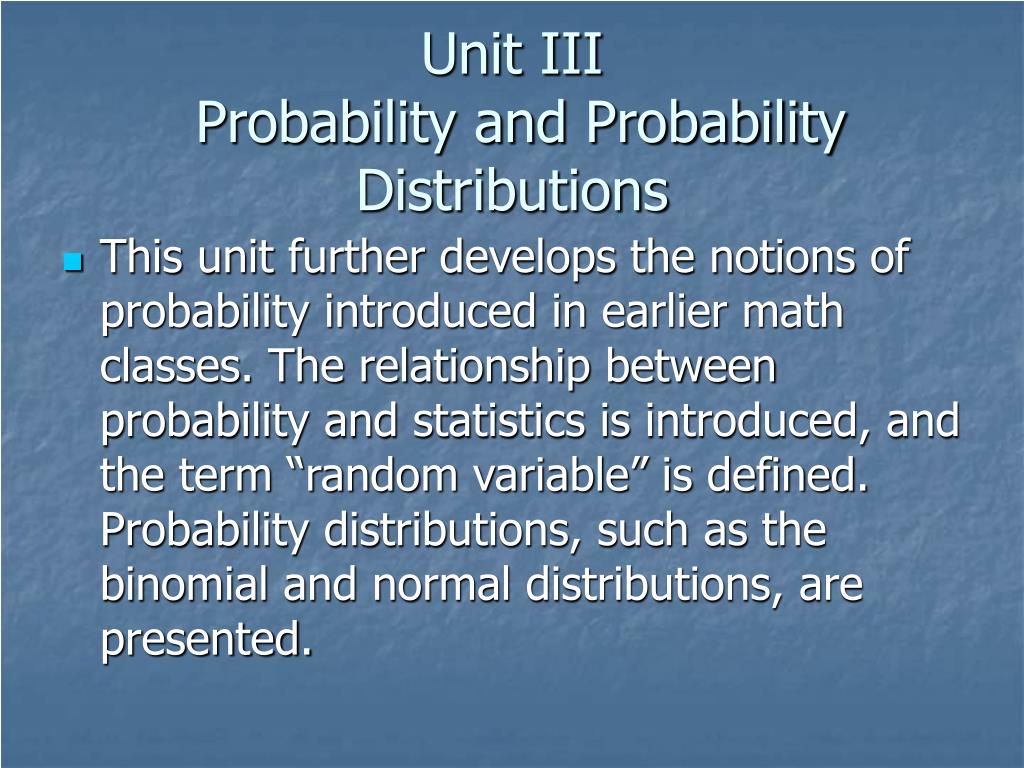 Unit III
Probability and Probability Distributions

This unit further develops the notions of probability introduced in earlier math classes. The relationship between probability and statistics is introduced, and the term “random variable” is defined. Probability distributions, such as the binomial and normal distributions, are presented.